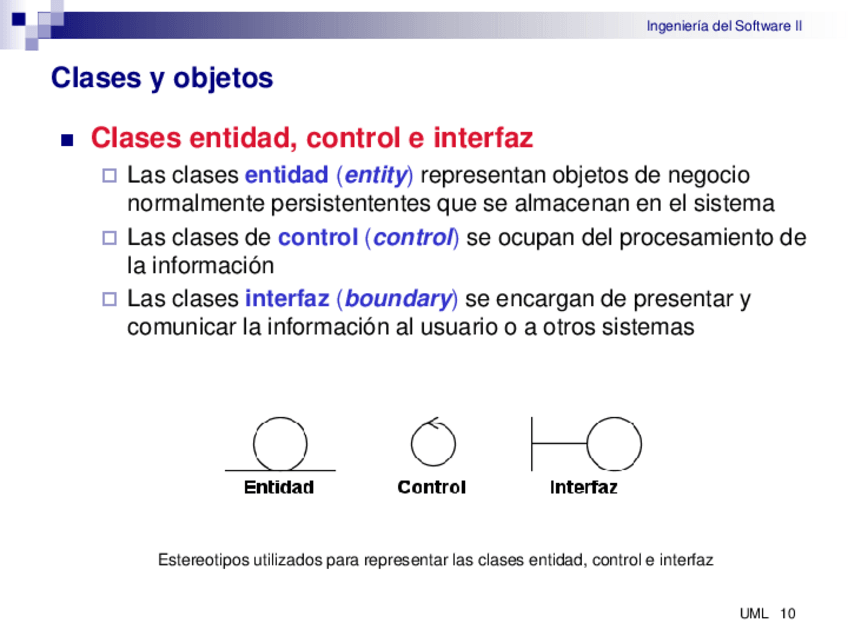 Ingeniería del Software II

Clases y objetos

Clases entidad, control e interfaz

Las clases entidad (entity) representan objetos de negocio normalmente persistententes que se almacenan en el sistema

Las clases de control (control) se ocupan del procesamiento de la información

Las clases interfaz (boundary) se encargan de presentar y comunicar la información al usuario o a otros sistemas

Entidad

Control

Interfaz

Estereotipos utilizados para representar las clases entidad, control e interfaz

UML 10